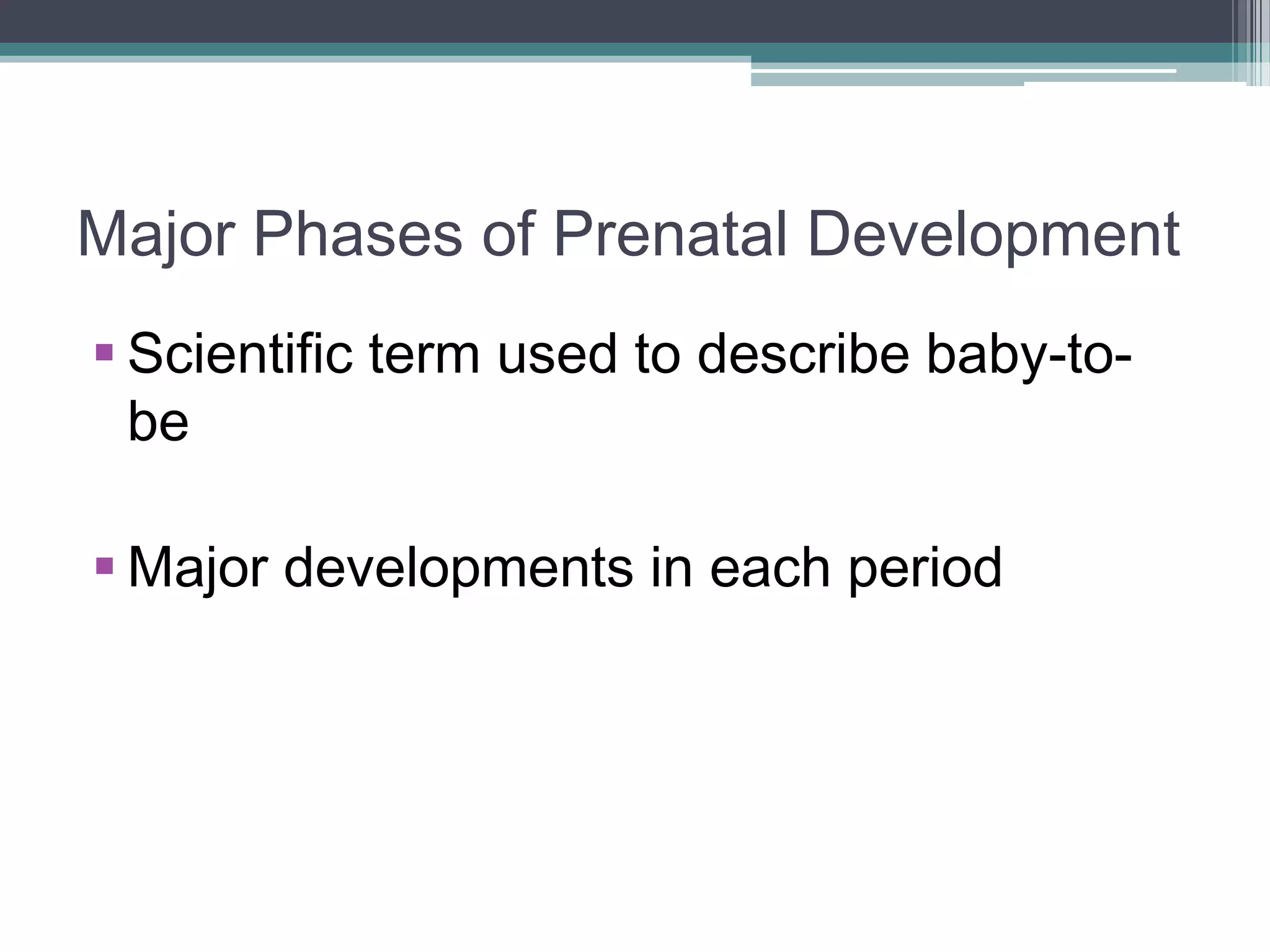 Major Phases of Prenatal Development

▪ Scientific term used to describe baby-to-be

▪ Major developments in each period